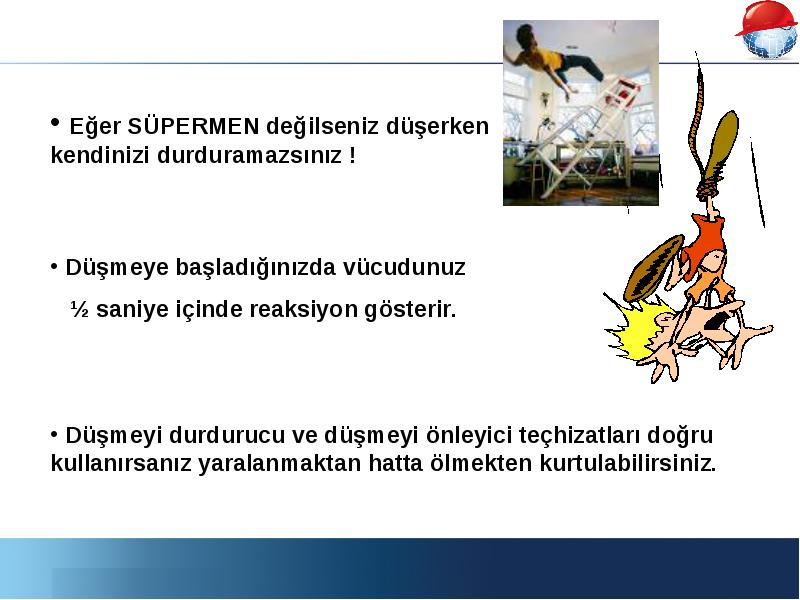 • Eğer SÜPERMEN değilseniz düşerken kendinizi durduramazsınız !

• Düşmeye başladığınızda vücudunuz ½ saniye içinde reaksiyon gösterir.

• Düşmeyi durdurucu ve düşmeyi önleyici teçhizatları doğru kullanırsanız yaralanmaktan hatta ölmekten kurtulabilirsiniz.